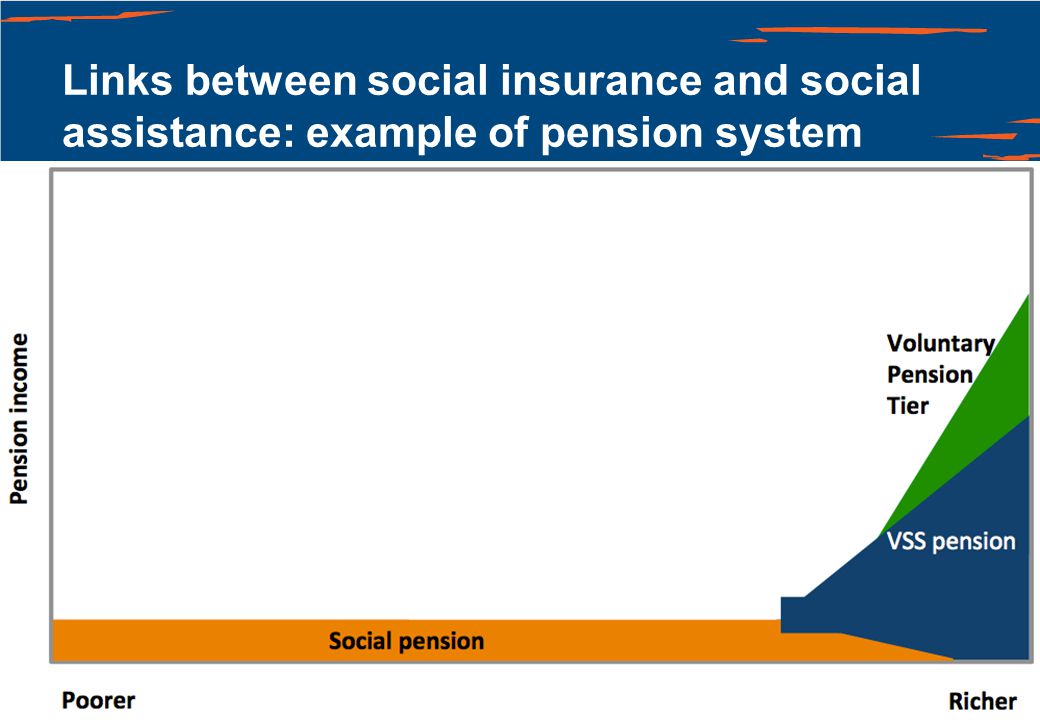 Links between social insurance and social assistance: example of pension system

Pension income

Voluntary Pension Tier

VSS pension

Social pension

Poorer

Richer